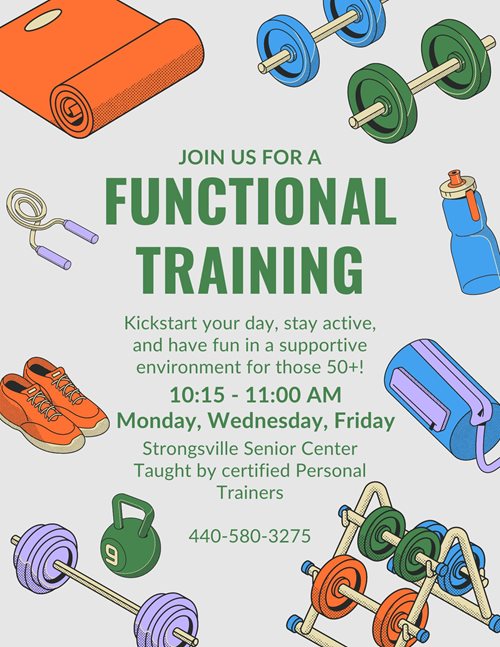 JOIN US FOR A
FUNCTIONAL TRAINING

Kickstart your day, stay active, and have fun in a supportive environment for those 50+!

10:15 - 11:00 AM
Monday, Wednesday, Friday

Strongsville Senior Center
Taught by certified Personal Trainers

440-580-3275

9